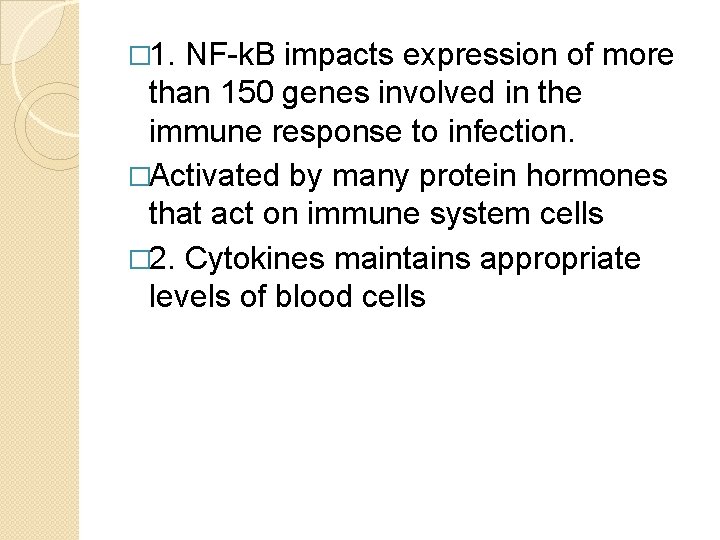 □1. NF-kB impacts expression of more than 150 genes involved in the immune response to infection.

□Activated by many protein hormones that act on immune system cells

□2. Cytokines maintains appropriate levels of blood cells